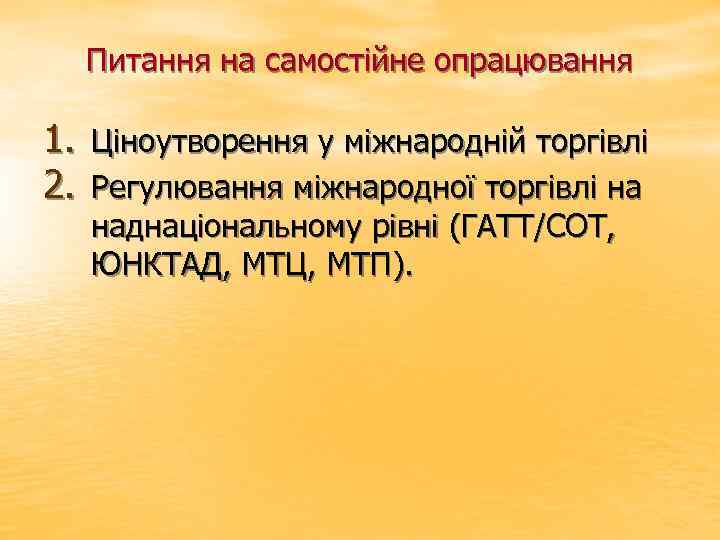 Питання на самостійне опрацювання

1. Ціноутворення у міжнародній торгівлі
2. Регулювання міжнародної торгівлі на наднаціональному рівні (ГАТТ/СОТ, ЮНКТАД, МТЦ, МТП).